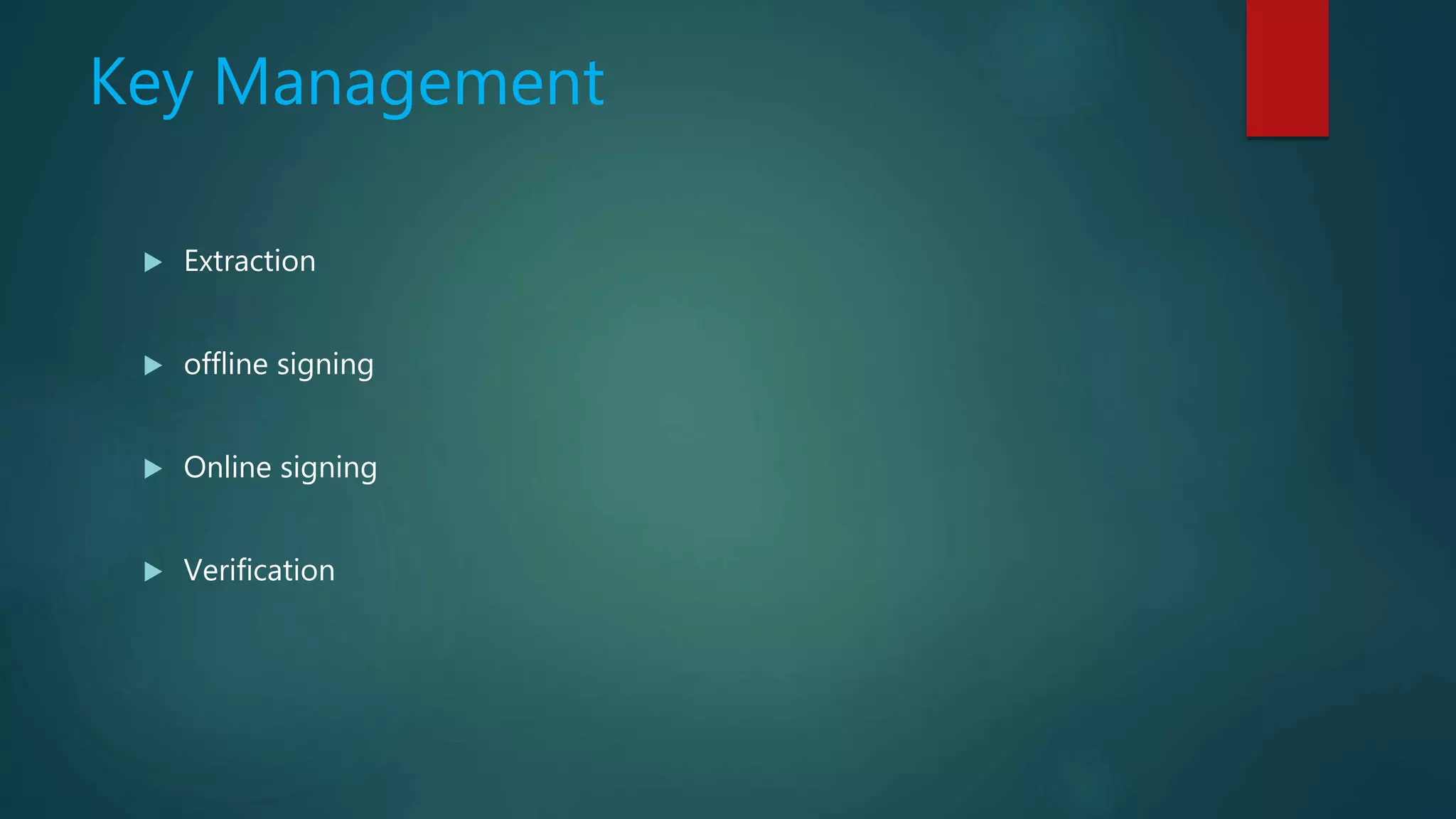 Key Management

Extraction

offline signing

Online signing

Verification